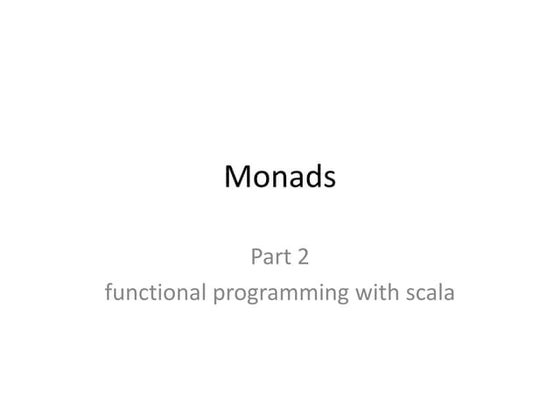 Monads

Part 2
functional programming with scala